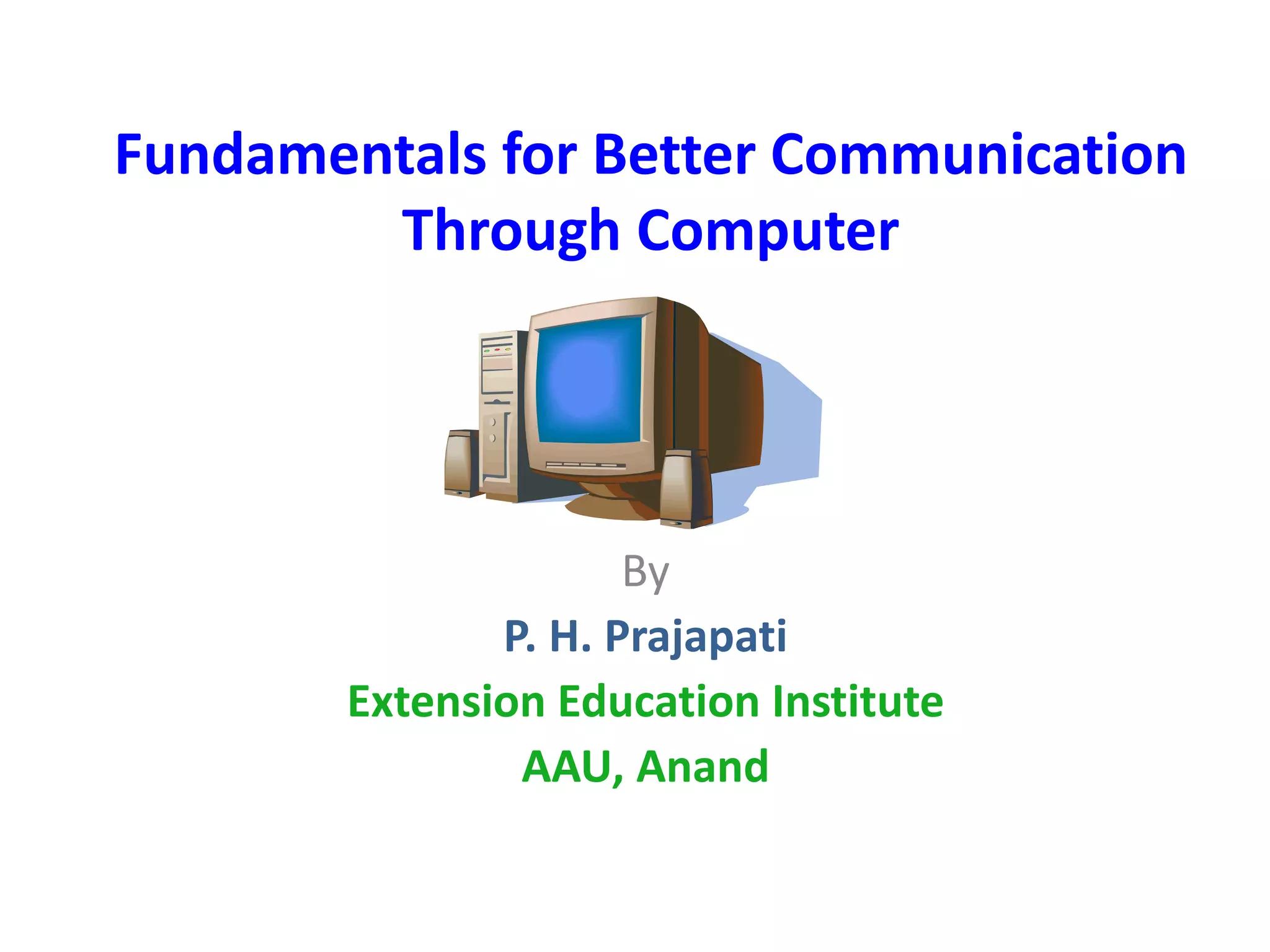 Fundamentals for Better Communication Through Computer

By

P. H. Prajapati

Extension Education Institute

AAU, Anand